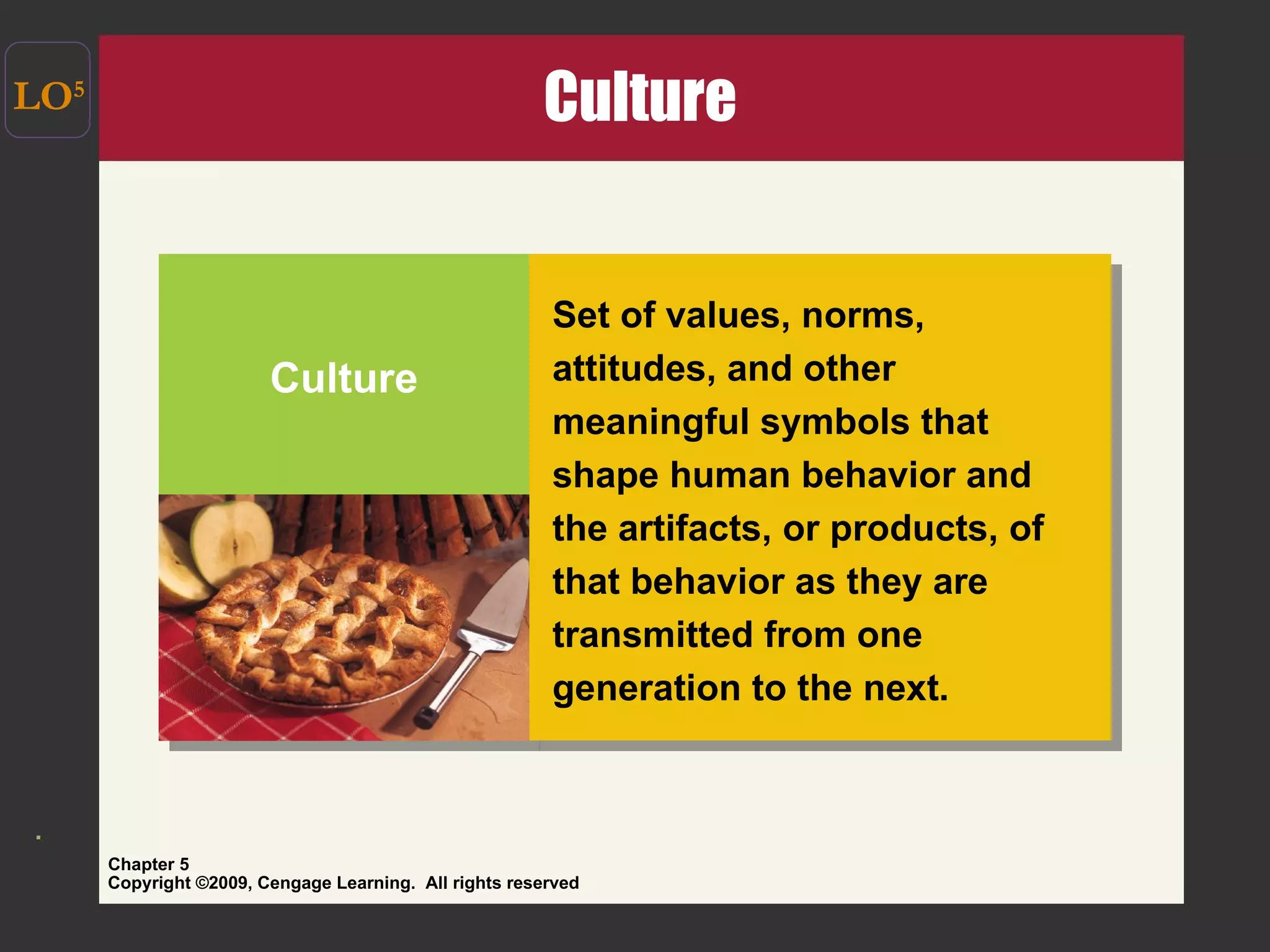 LO$^5$

Culture

Culture

Set of values, norms, attitudes, and other meaningful symbols that shape human behavior and the artifacts, or products, of that behavior as they are transmitted from one generation to the next.

Chapter 5
Copyright ©2009, Cengage Learning. All rights reserved